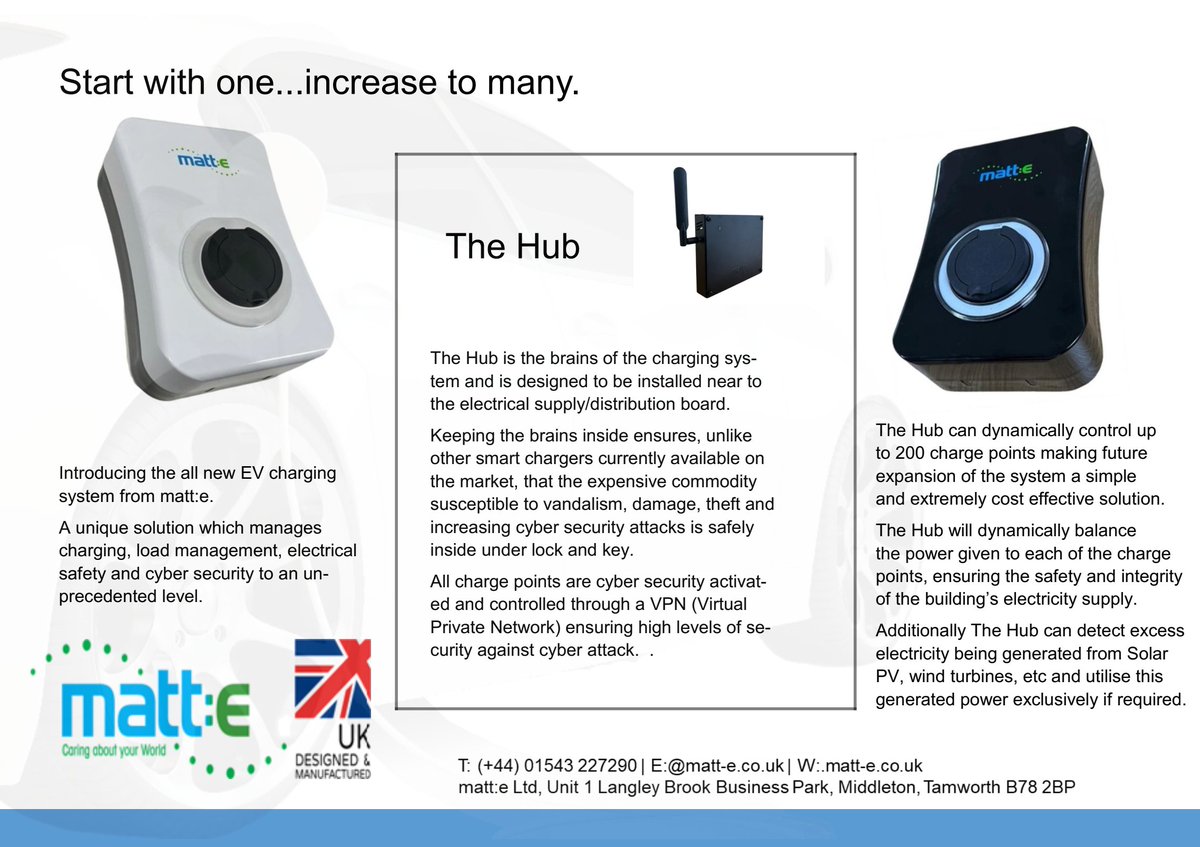 Start with one...increase to many.

matt:e

Introducing the all new EV charging system from matt:e.

A unique solution which manages charging, load management, electrical safety and cyber security to an unprecedented level.

matt:e
Caring about your World

UK
DESIGNED &
MANUFACTURED

The Hub

The Hub is the brains of the charging system and is designed to be installed near to the electrical supply/distribution board.

Keeping the brains inside ensures, unlike other smart chargers currently available on the market, that the expensive commodity susceptible to vandalism, damage, theft and increasing cyber security attacks is safely inside under lock and key.

All charge points are cyber security activated and controlled through a VPN (Virtual Private Network) ensuring high levels of security against cyber attack. .

matt:e

The Hub can dynamically control up to 200 charge points making future expansion of the system a simple and extremely cost effective solution.

The Hub will dynamically balance the power given to each of the charge points, ensuring the safety and integrity of the building's electricity supply.

Additionally The Hub can detect excess electricity being generated from Solar PV, wind turbines, etc and utilise this generated power exclusively if required.

T: (+44) 01543 227290 | E:@matt-e.co.uk | W:.matt-e.co.uk
matt:e Ltd, Unit 1 Langley Brook Business Park, Middleton, Tamworth B78 2BP